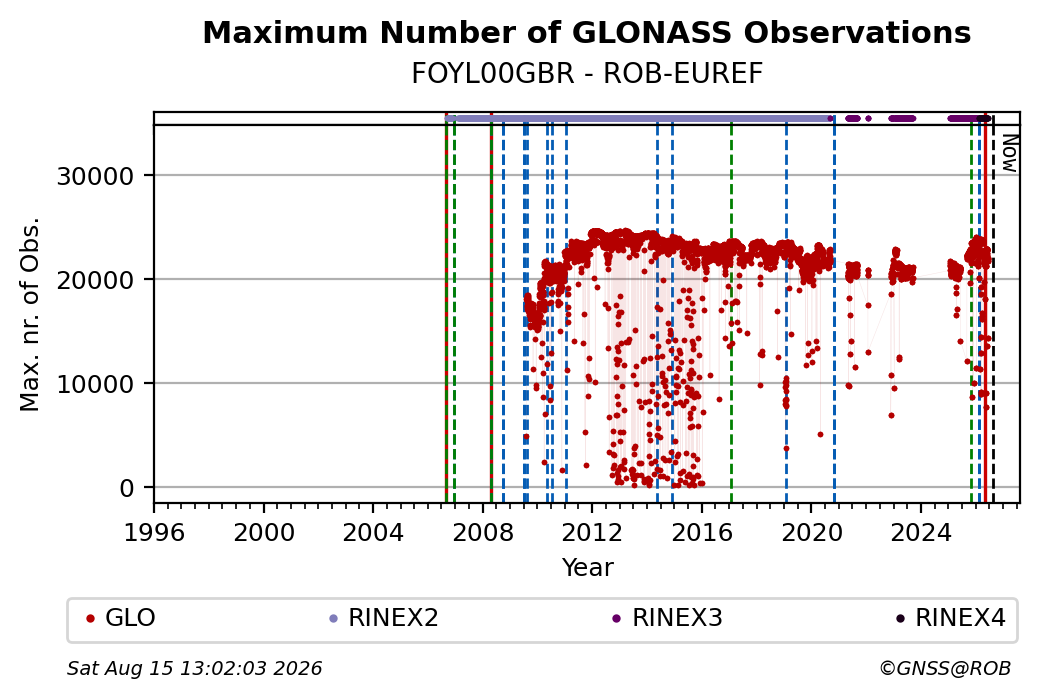 Maximum Number of GLONASS Observations
FOYL00GBR - ROB-EUREF

Now

Max. nr. of Obs.

30000
20000
10000
0

1996 2000 2004 2008 2012 2016 2020 2024

Year

GLO RINEX2 RINEX3 RINEX4

Sat Aug 15 13:02:03 2026

©GNSS@ROB